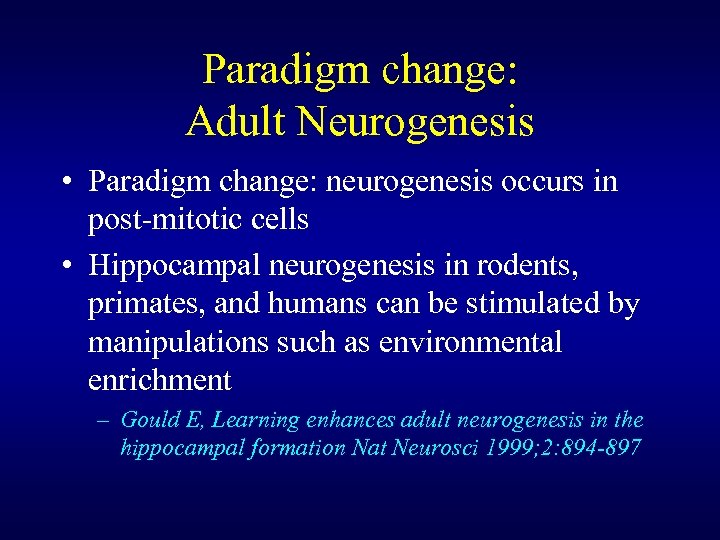 Paradigm change:
Adult Neurogenesis

• Paradigm change: neurogenesis occurs in post-mitotic cells

• Hippocampal neurogenesis in rodents, primates, and humans can be stimulated by manipulations such as environmental enrichment

– Gould E, Learning enhances adult neurogenesis in the hippocampal formation Nat Neurosci 1999;2:894-897